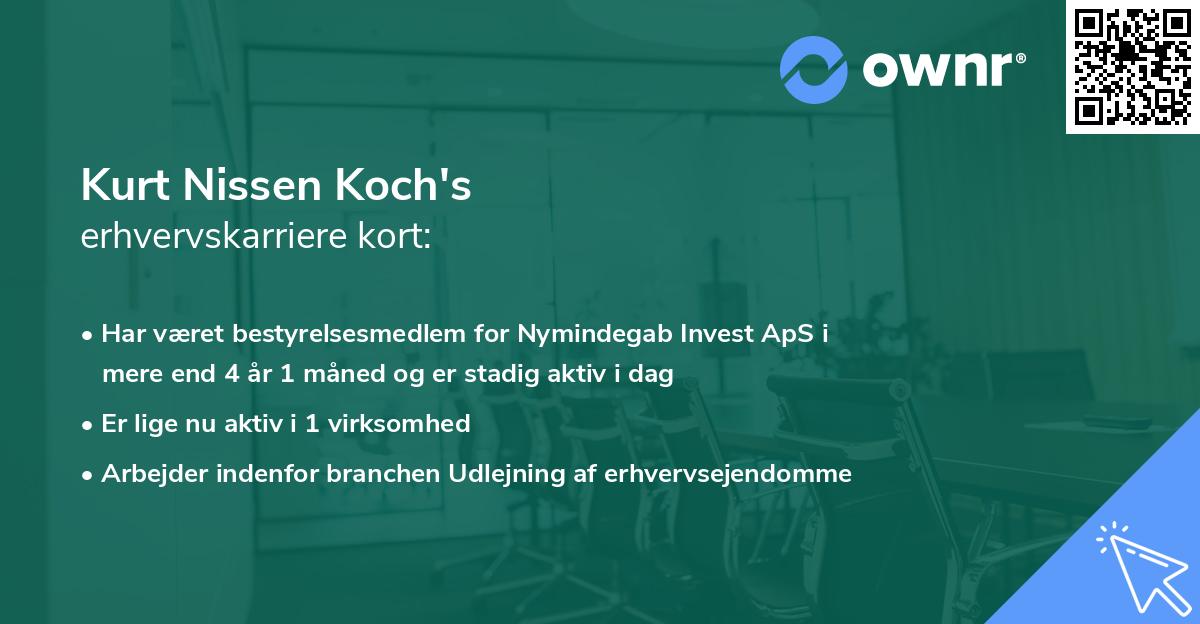 ownr®

Kurt Nissen Koch's
erhvervskarriere kort:

• Har været bestyrelsesmedlem for Nymindegab Invest ApS i mere end 4 år 1 måned og er stadig aktiv i dag

• Er lige nu aktiv i 1 virksomhed

• Arbejder indenfor branchen Udlejning af erhvervsejendomme